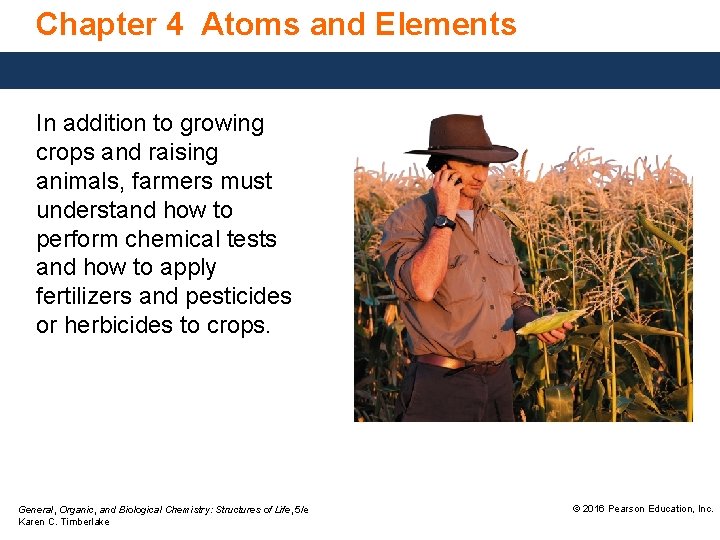 Chapter 4 Atoms and Elements

In addition to growing crops and raising animals, farmers must understand how to perform chemical tests and how to apply fertilizers and pesticides or herbicides to crops.

General, Organic, and Biological Chemistry: Structures of Life, 5/e
Karen C. Timberlake

© 2016 Pearson Education, Inc.